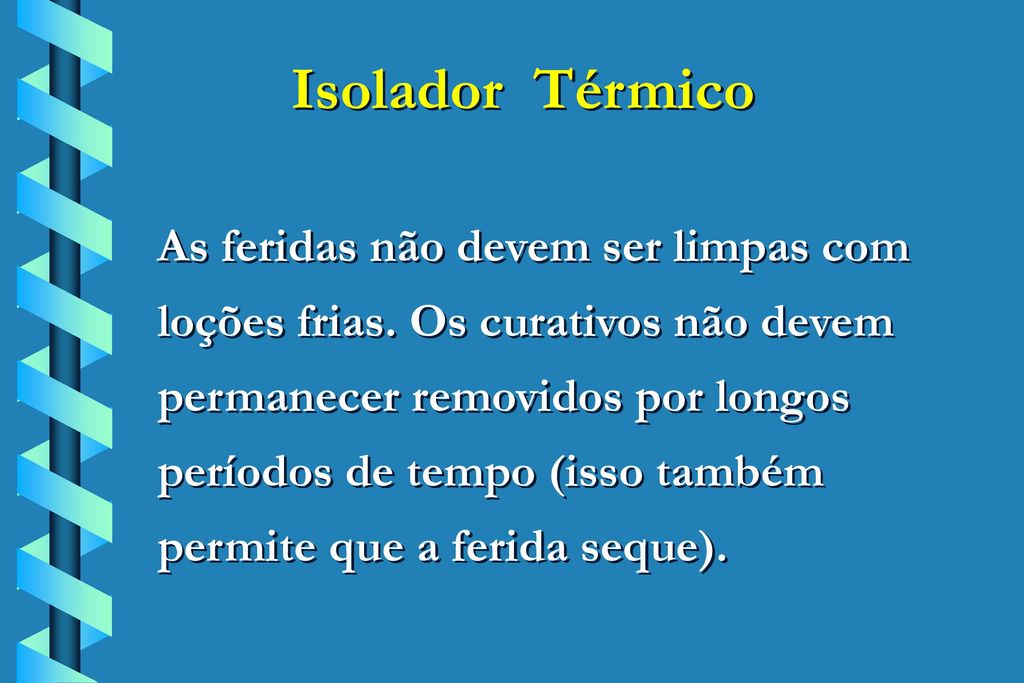 Isolador Térmico

As feridas não devem ser limpas com loções frias. Os curativos não devem permanecer removidos por longos períodos de tempo (isso também permite que a ferida seque).